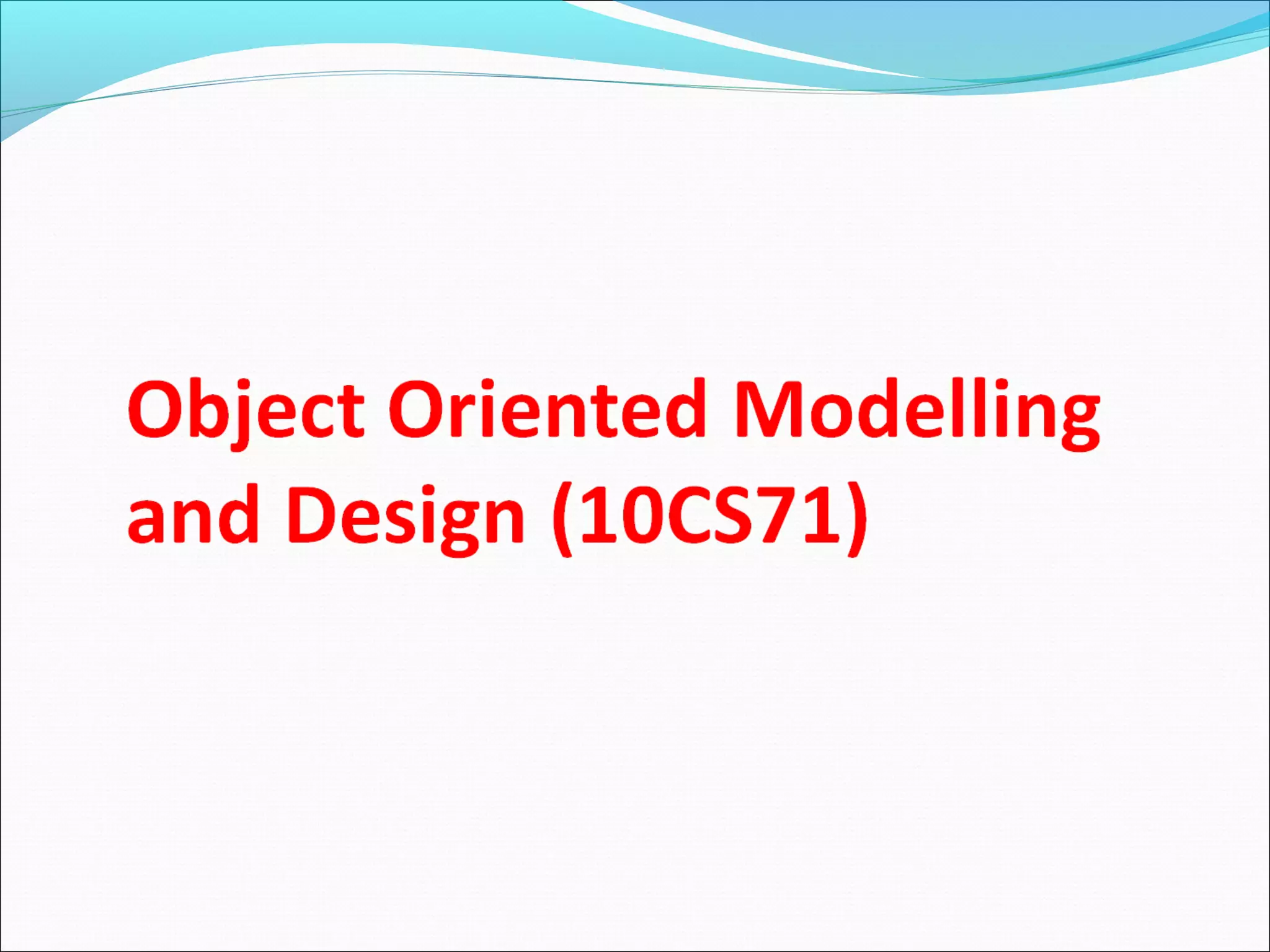 Object Oriented Modelling and Design (10CS71)